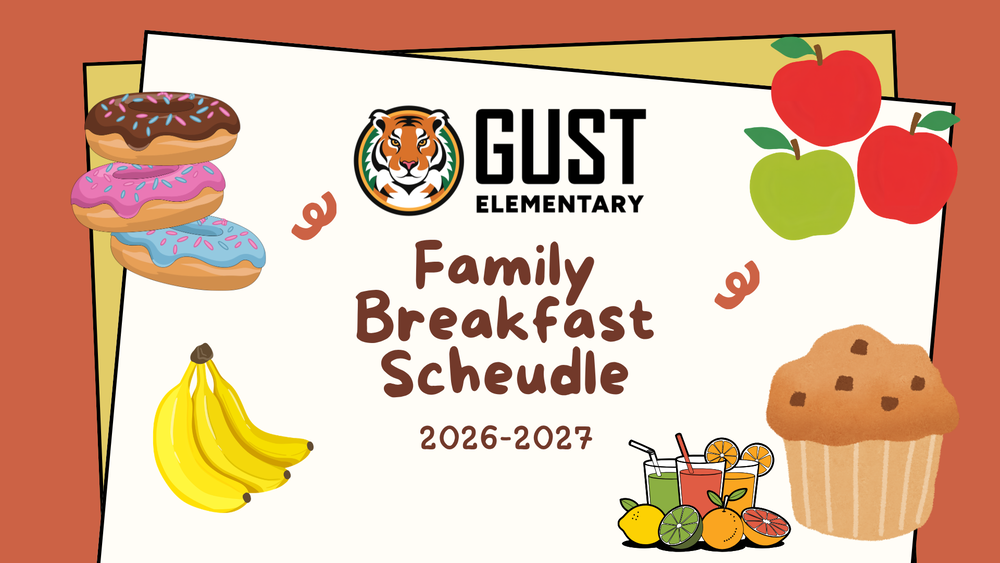 GUST
ELEMENTARY

Family Breakfast Scheudle

2026-2027